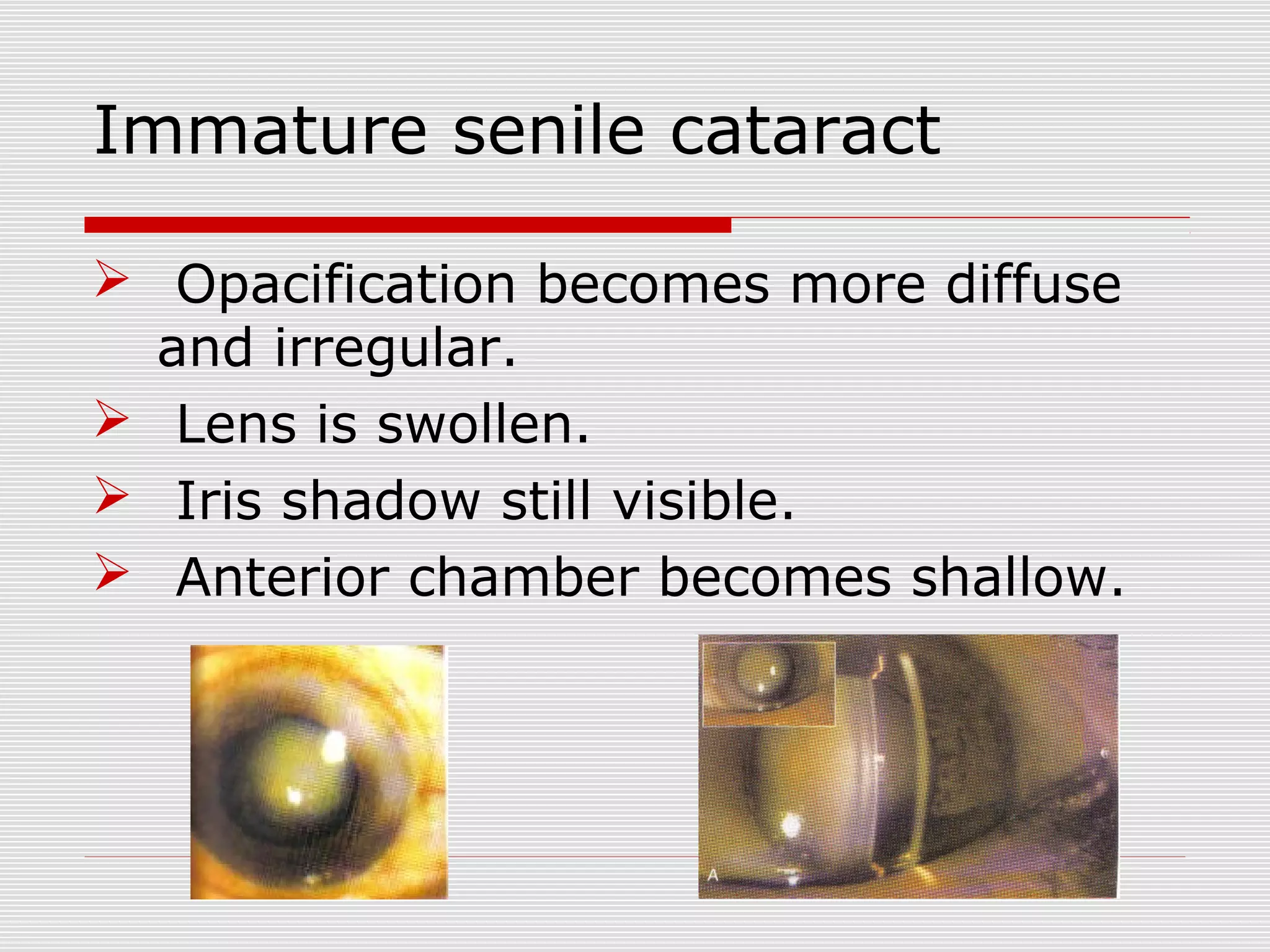 Immature senile cataract

➢ Opacification becomes more diffuse and irregular.
➢ Lens is swollen.
➢ Iris shadow still visible.
➢ Anterior chamber becomes shallow.

A